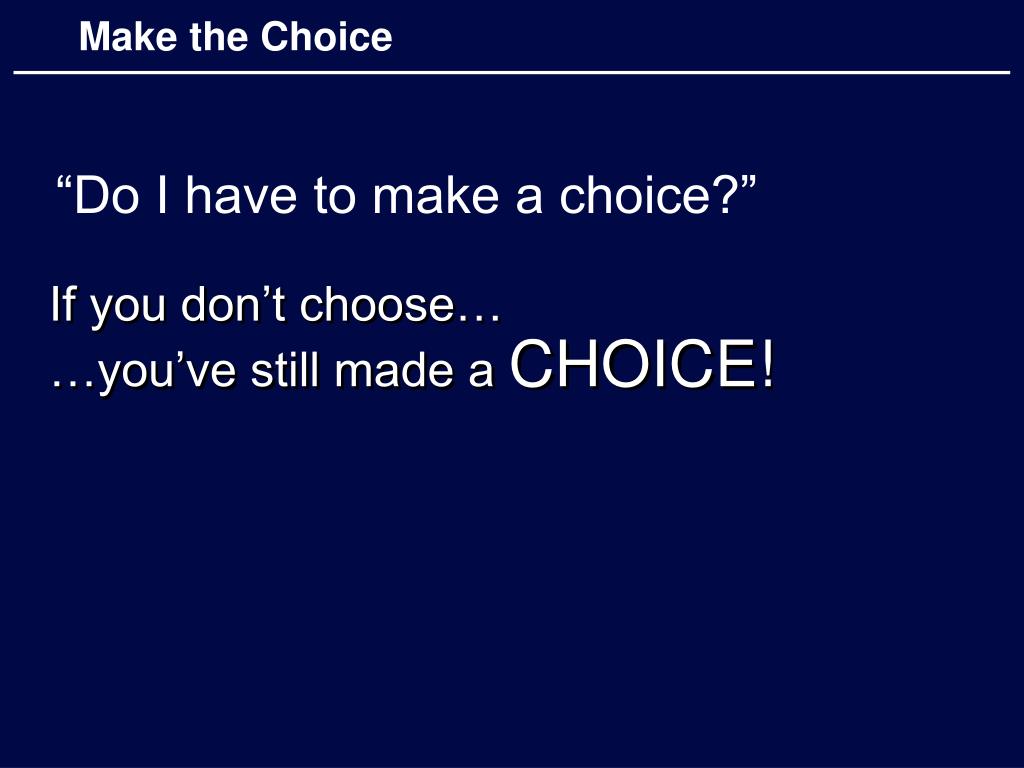 Make the Choice

“Do I have to make a choice?”

If you don’t choose…
…you’ve still made a CHOICE!